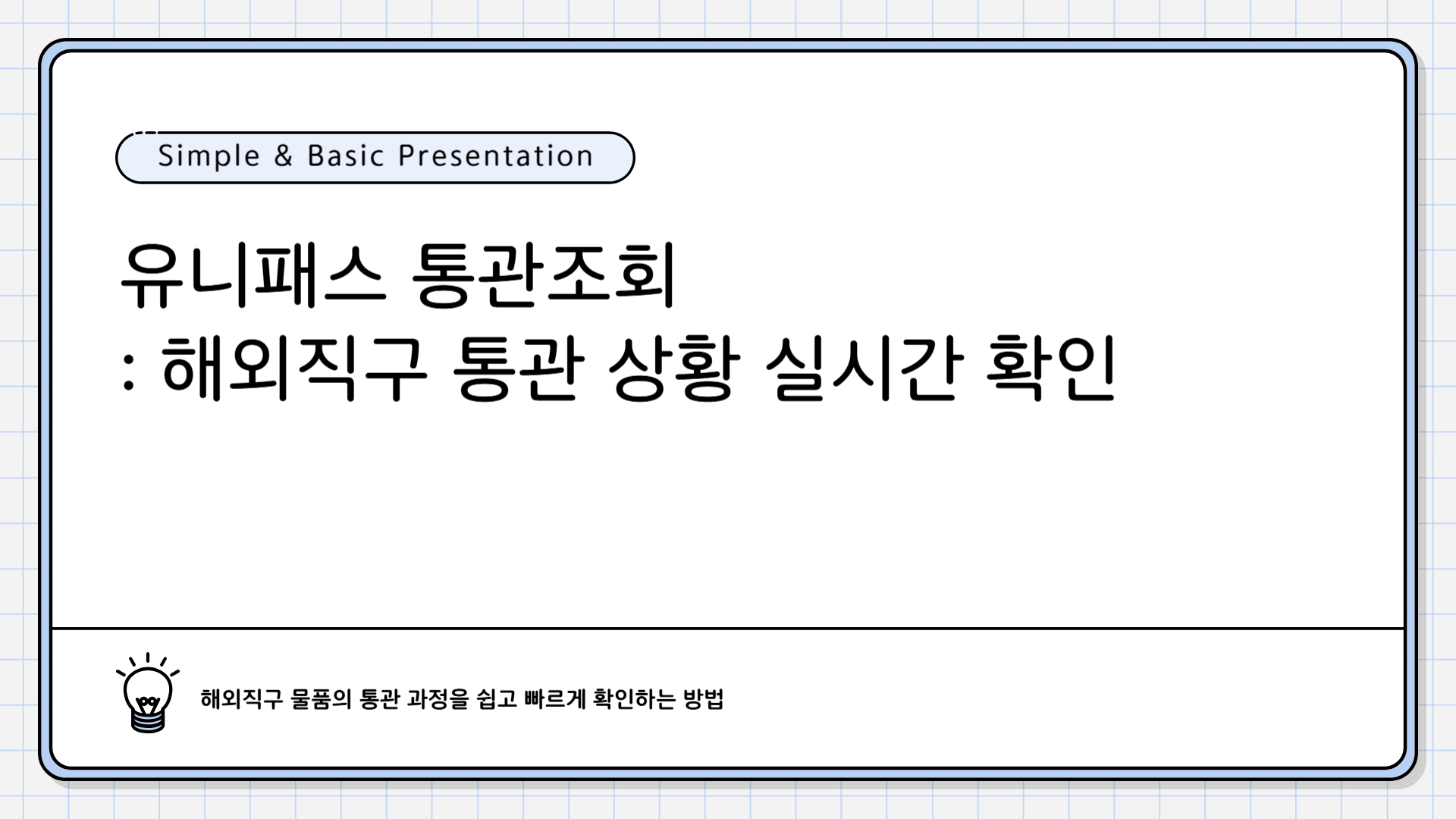 Simple & Basic Presentation

유니패스 통관조회
: 해외직구 통관 상황 실시간 확인

해외직구 물품의 통관 과정을 쉽고 빠르게 확인하는 방법